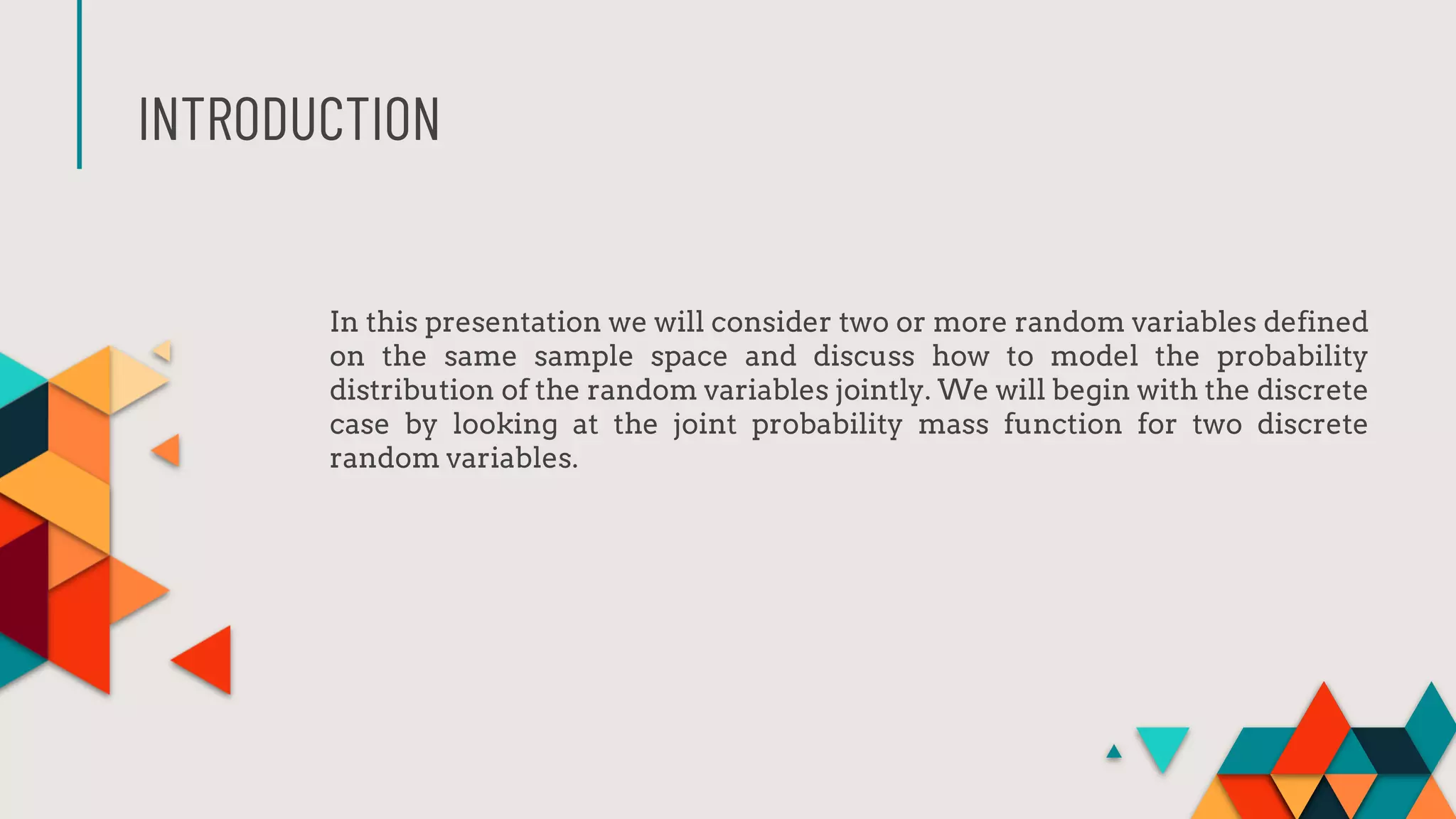 INTRODUCTION

In this presentation we will consider two or more random variables defined on the same sample space and discuss how to model the probability distribution of the random variables jointly. We will begin with the discrete case by looking at the joint probability mass function for two discrete random variables.